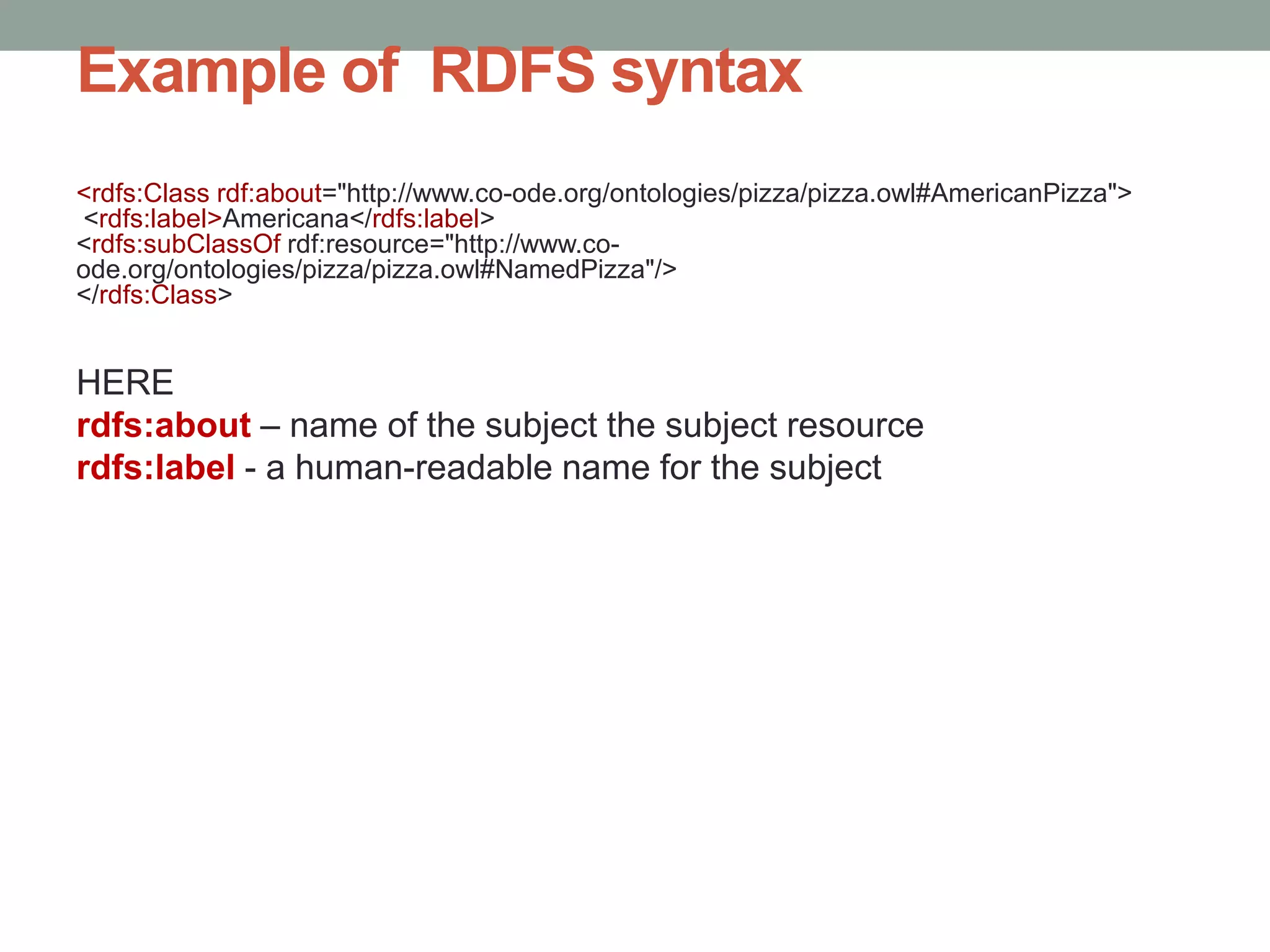 Example of  RDFS syntax

<rdfs:Class rdf:about="http://www.co-ode.org/ontologies/pizza/pizza.owl#AmericanPizza">
 <rdfs:label>Americana</rdfs:label>
<rdfs:subClassOf rdf:resource="http://www.co-ode.org/ontologies/pizza/pizza.owl#NamedPizza"/>
</rdfs:Class>

HERE
rdfs:about – name of the subject the subject resource
rdfs:label - a human-readable name for the subject